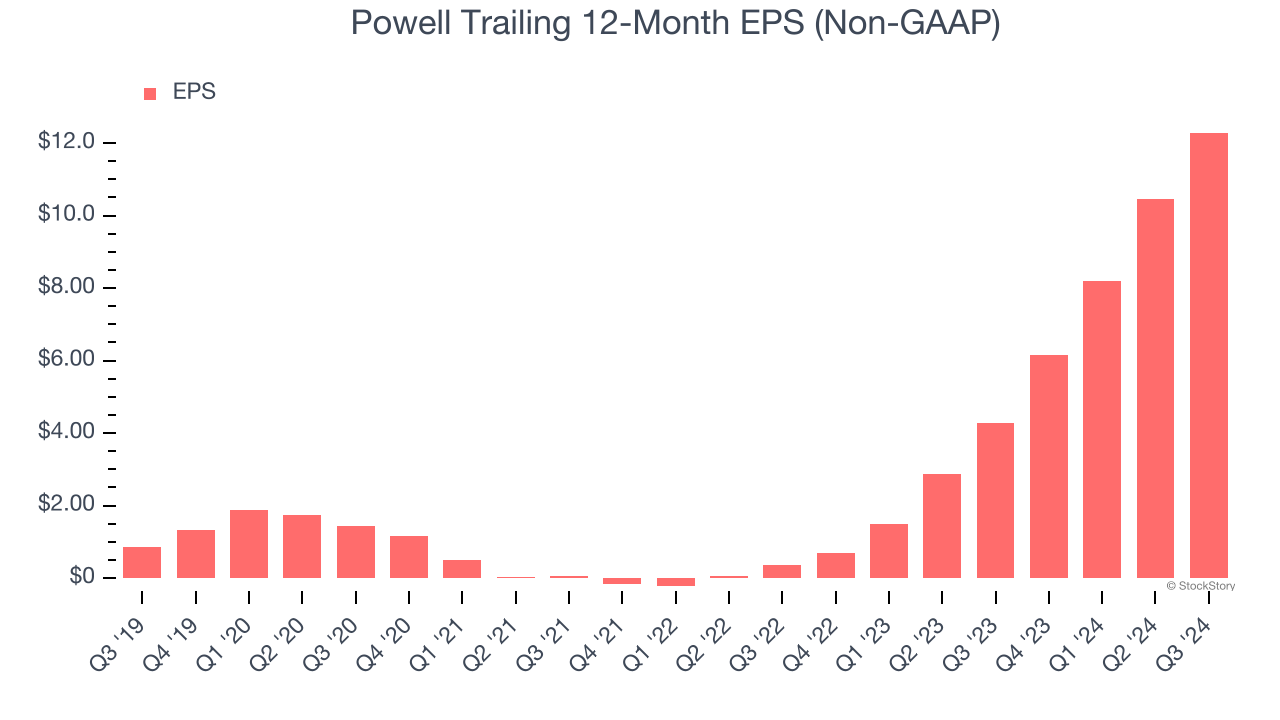 Powell Trailing 12-Month EPS (Non-GAAP)

EPS

$12.0
$10.0
$8.00
$6.00
$4.00
$2.00
$0

Q3 '19
Q4 '19
Q1 '20
Q2 '20
Q3 '20
Q4 '20
Q1 '21
Q2 '21
Q3 '21
Q4 '21
Q1 '22
Q2 '22
Q3 '22
Q4 '22
Q1 '23
Q2 '23
Q3 '23
Q4 '23
Q1 '24
Q2 '24
Q3 '24

© StockStory